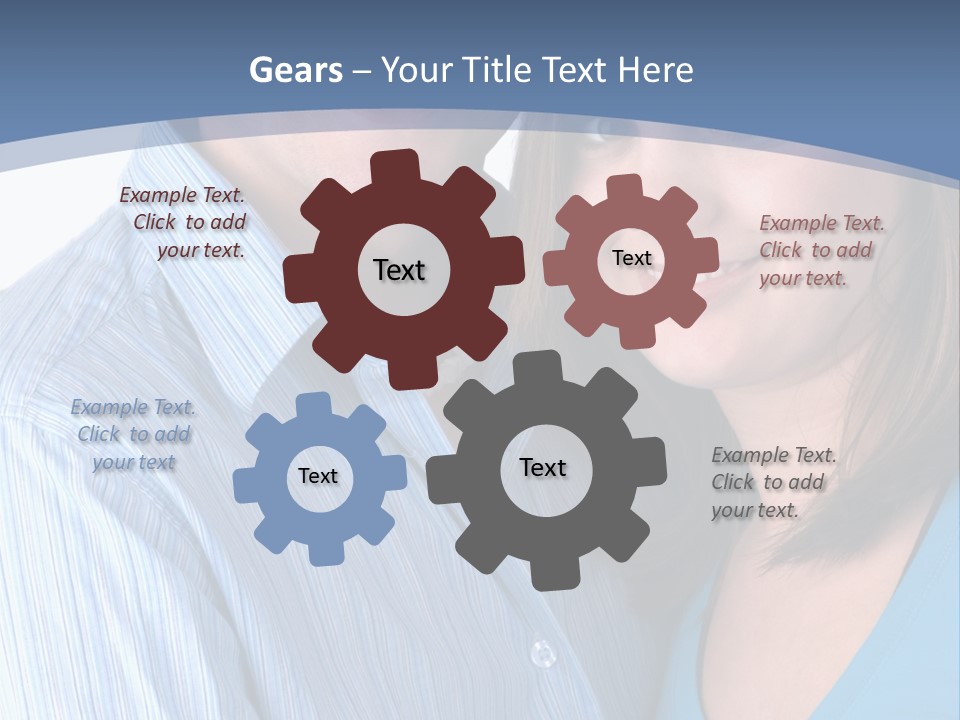 Gears – Your Title Text Here

Example Text. Click to add your text.

Text

Text

Example Text. Click to add your text.

Example Text. Click to add your text

Text

Text

Example Text. Click to add your text.